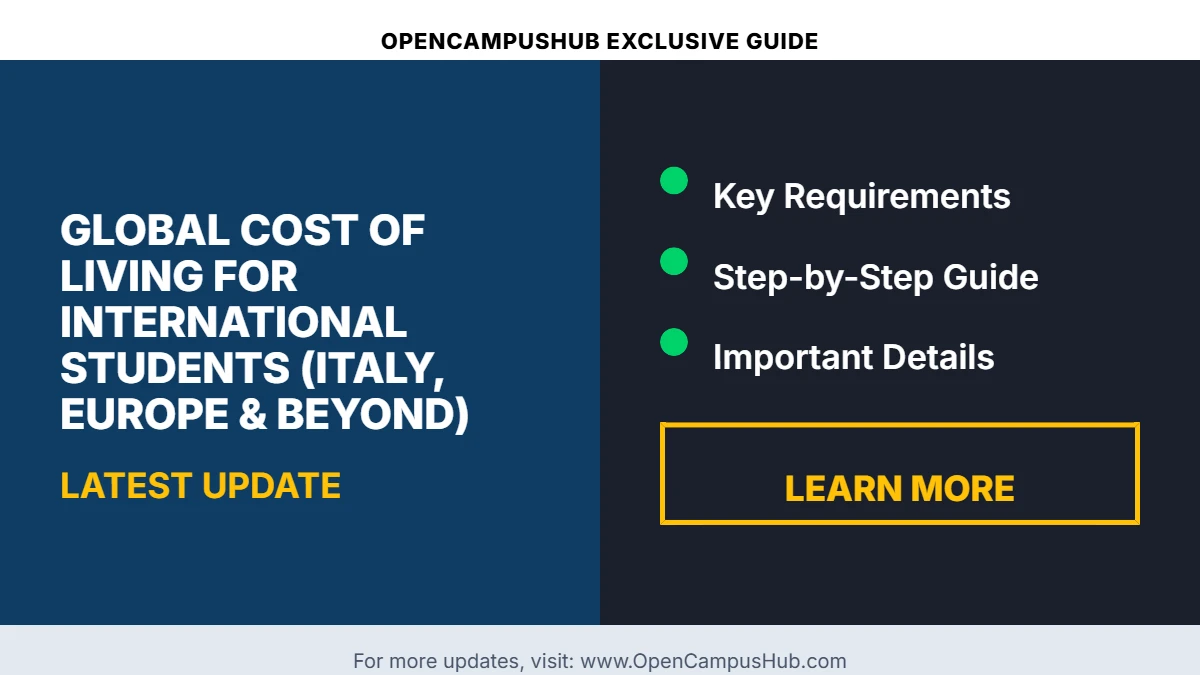 OPENCAMPUSHUB EXCLUSIVE GUIDE

GLOBAL COST OF LIVING FOR INTERNATIONAL STUDENTS (ITALY, EUROPE & BEYOND)

LATEST UPDATE

• Key Requirements
• Step-by-Step Guide
• Important Details

LEARN MORE

For more updates, visit: www.OpenCampusHub.com